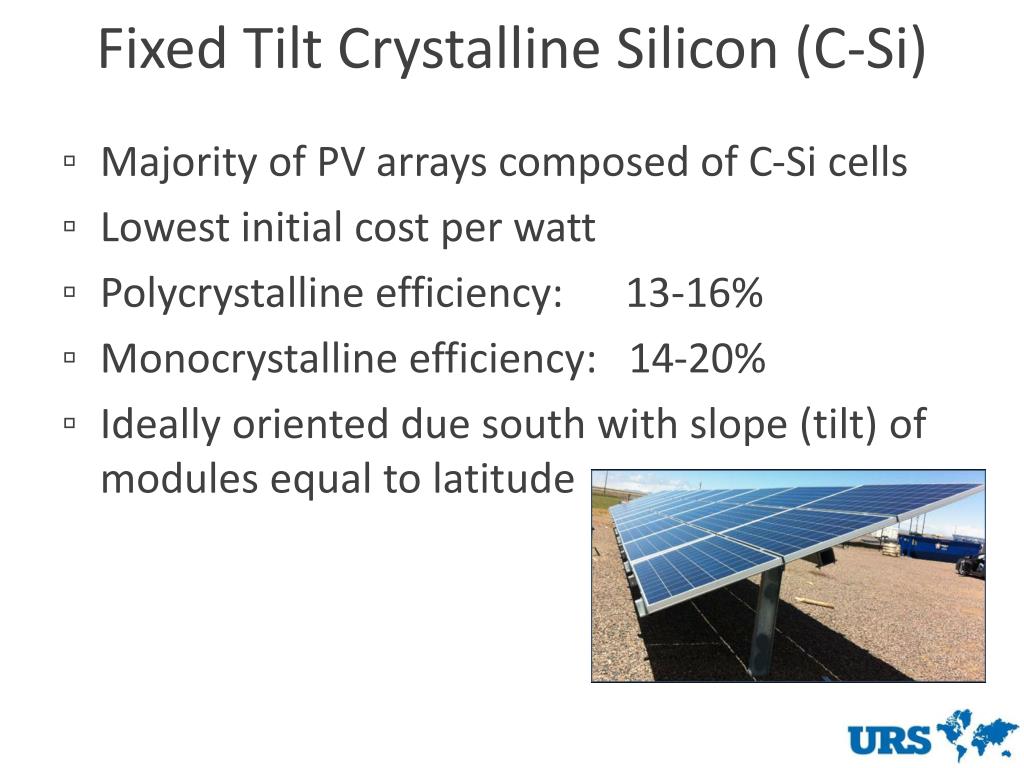 Fixed Tilt Crystalline Silicon (C-Si)

▫ Majority of PV arrays composed of C-Si cells
▫ Lowest initial cost per watt
▫ Polycrystalline efficiency: 13-16%
▫ Monocrystalline efficiency: 14-20%
▫ Ideally oriented due south with slope (tilt) of modules equal to latitude

URS